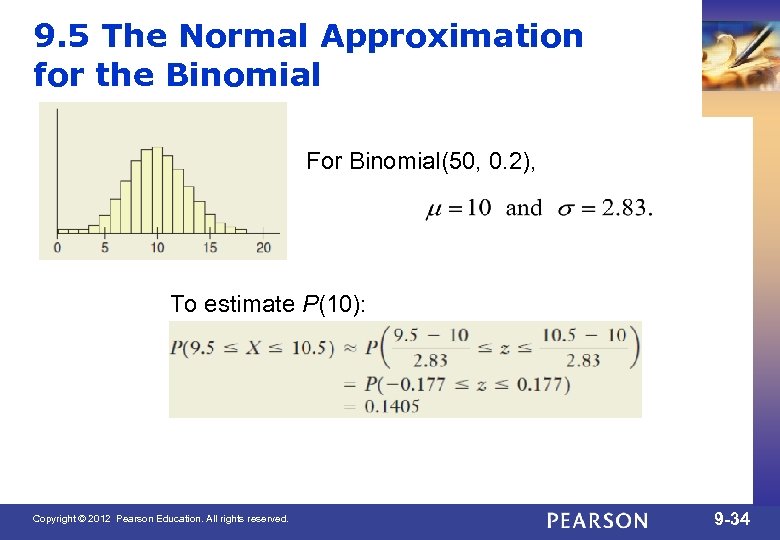 9.5 The Normal Approximation for the Binomial

0 5 10 15 20

For Binomial(50, 0.2),

$\mu = 10$ and $\sigma = 2.83.$

To estimate $P(10)$:

$P(9.5 \leq X \leq 10.5) \approx P\left(\frac{9.5 - 10}{2.83} \leq z \leq \frac{10.5 - 10}{2.83}\right)$
$= P(-0.177 \leq z \leq 0.177)$
$= 0.1405$

Copyright © 2012 Pearson Education. All rights reserved.

PEARSON

9-34